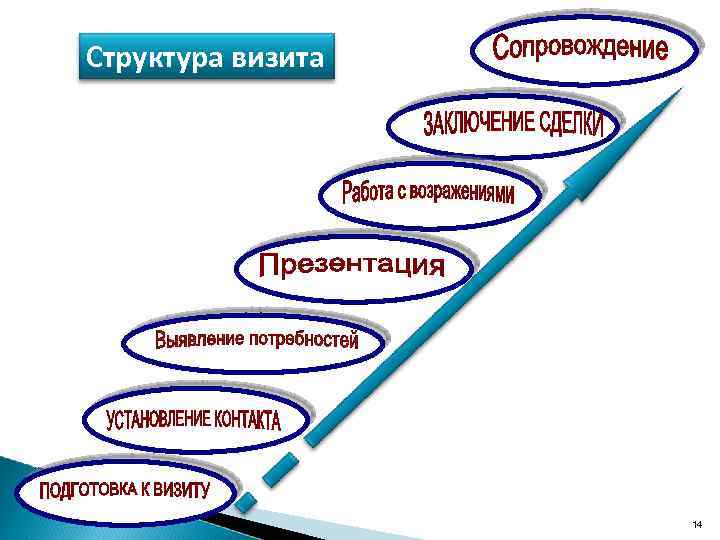 Структура визита

Сопровождение

ЗАКЛЮЧЕНИЕ СДЕЛКИ

Работа с возражениями

Презентация

Выявление потребностей

УСТАНОВЛЕНИЕ КОНТАКТА

ПОДГОТОВКА К ВИЗИТУ

14